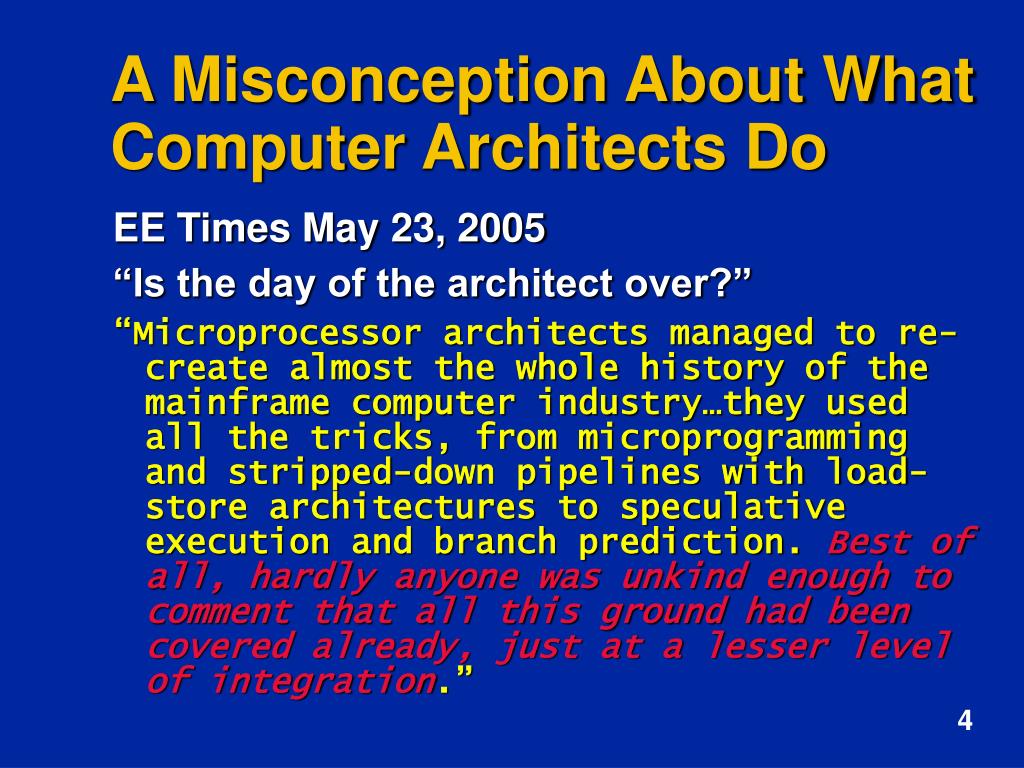 A Misconception About What Computer Architects Do

EE Times May 23, 2005

“Is the day of the architect over?”

“Microprocessor architects managed to re-create almost the whole history of the mainframe computer industry…they used all the tricks, from microprogramming and stripped-down pipelines with load-store architectures to speculative execution and branch prediction. Best of all, hardly anyone was unkind enough to comment that all this ground had been covered already, just at a lesser level of integration.”

4